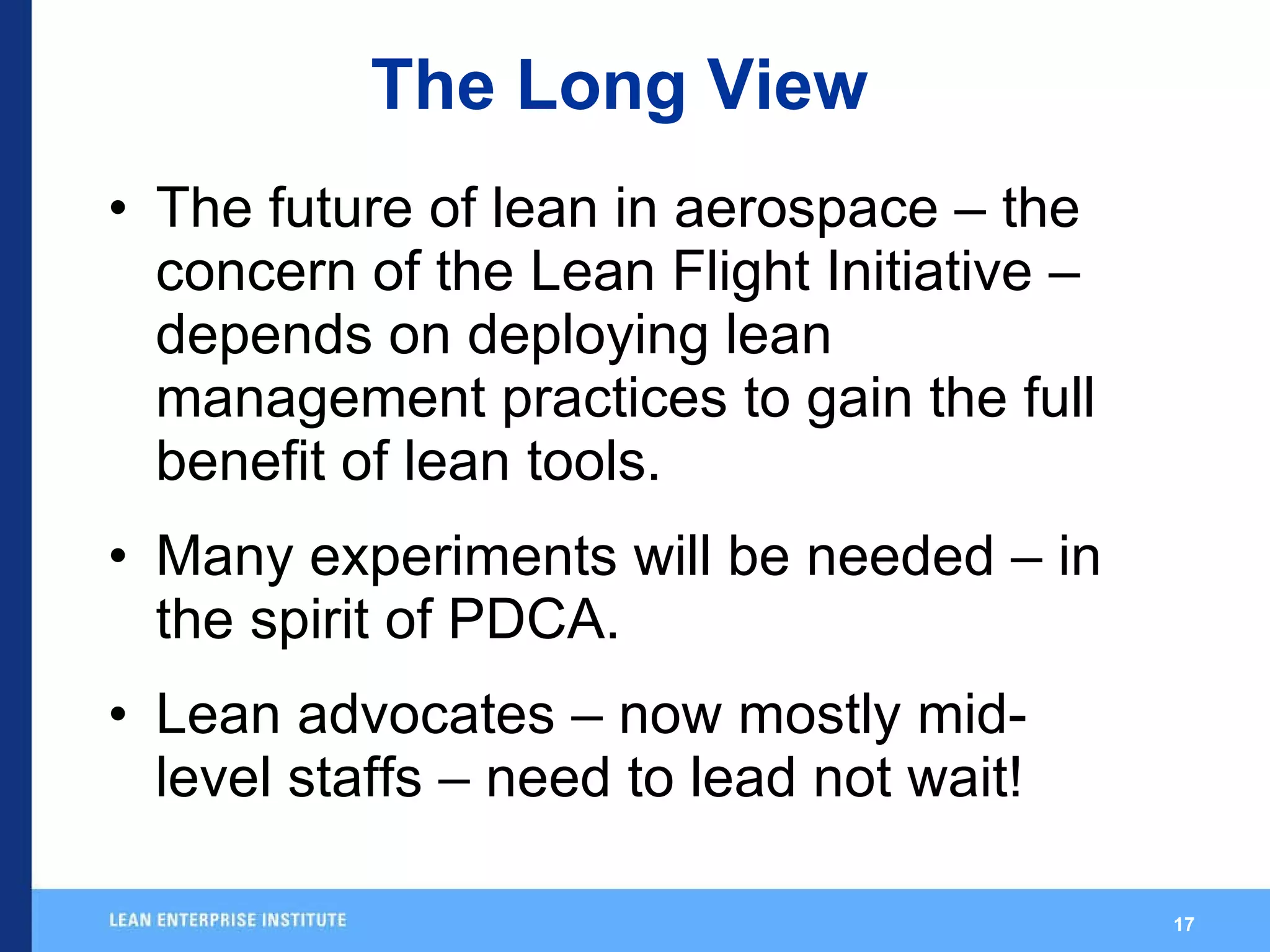 The Long View

• The future of lean in aerospace – the concern of the Lean Flight Initiative – depends on deploying lean management practices to gain the full benefit of lean tools.

• Many experiments will be needed – in the spirit of PDCA.

• Lean advocates – now mostly mid-level staffs – need to lead not wait!

LEAN ENTERPRISE INSTITUTE

17